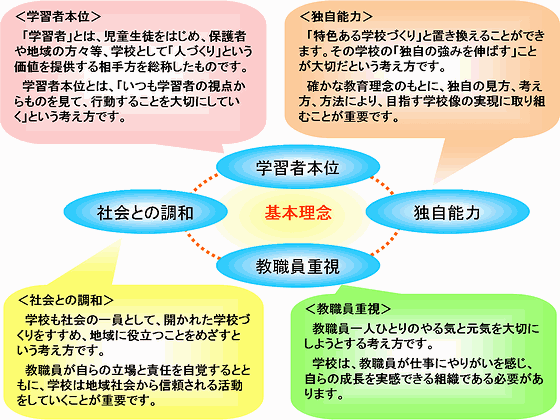 ＜学習者本位＞

「学習者」とは、児童生徒をはじめ、保護者や地域の方々等、学校として「人づくり」という価値を提供する相手方を総称したものです。

学習者本位とは、「いつも学習者の視点からものを見て、行動することを大切にしていく」という考え方です。

＜独自能力＞

「特色ある学校づくり」と置き換えることができます。その学校の「独自の強みを伸ばす」ことが大切だという考え方です。

確かな教育理念のもとに、独自の見方、考え方、方法により、目指す学校像の実現に取り組むことが重要です。

学習者本位

社会との調和

基本理念

独自能力

教職員重視

＜社会との調和＞

学校も社会の一員として、開かれた学校づくりをすすめ、地域に役立つことをめざすという考え方です。

教職員が自らの立場と責任を自覚するとともに、学校は地域社会から信頼される活動をしていくことが重要です。

＜教職員重視＞

教職員一人ひとりのやる気と元気を大切にしようとする考え方です。

学校は、教職員が仕事にやりがいを感じ、自らの成長を実感できる組織である必要があります。